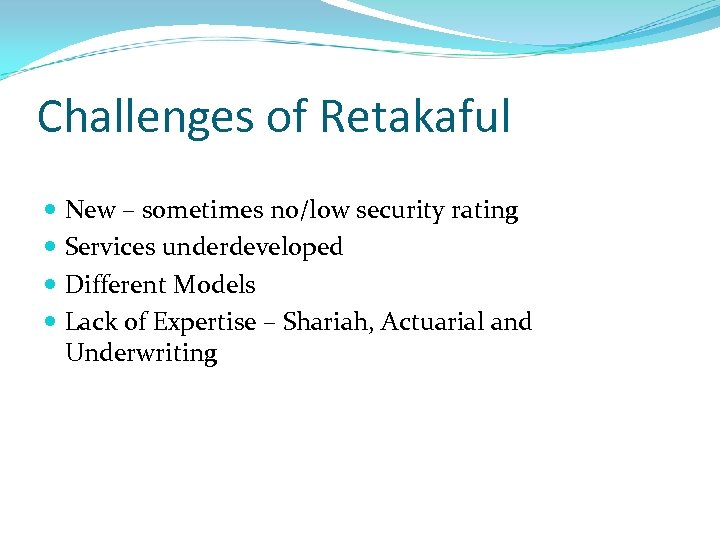 Challenges of Retakaful

- New – sometimes no/low security rating
- Services underdeveloped
- Different Models
- Lack of Expertise – Shariah, Actuarial and Underwriting